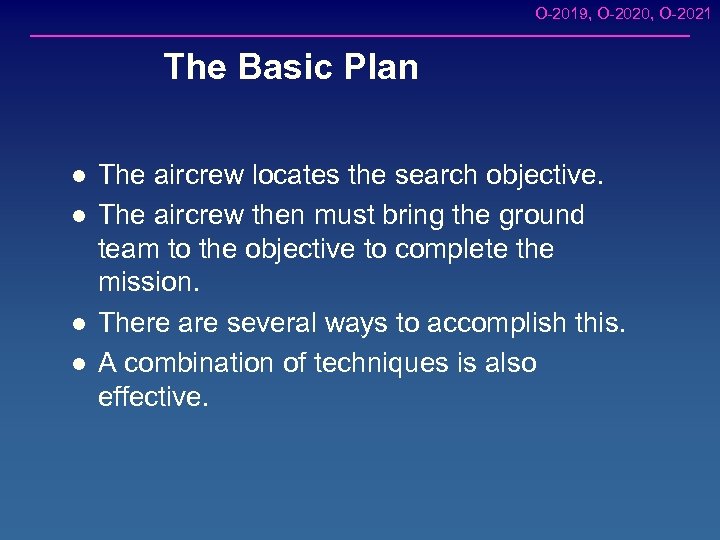 O-2019, O-2020, O-2021

The Basic Plan

- The aircrew locates the search objective.
- The aircrew then must bring the ground team to the objective to complete the mission.
- There are several ways to accomplish this.
- A combination of techniques is also effective.